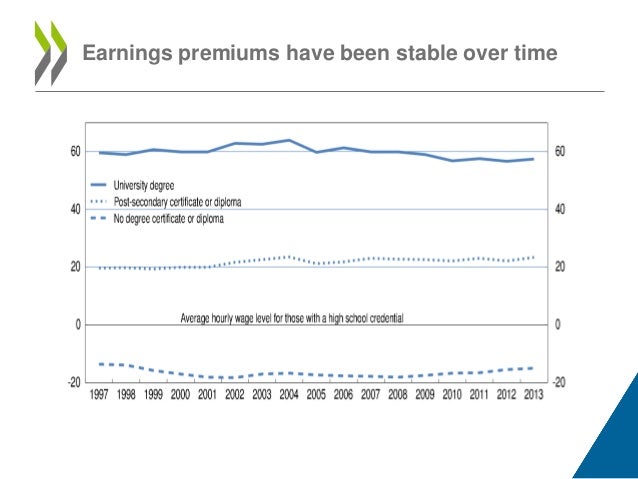 Earnings premiums have been stable over time

60
40
20
0
-20

60
40
20
0
-20

University degree
Post-secondary certificate or diploma
No degree certificate or diploma

Average hourly wage level for those with a high school credential

1997 1998 1999 2000 2001 2002 2003 2004 2005 2006 2007 2008 2009 2010 2011 2012 2013